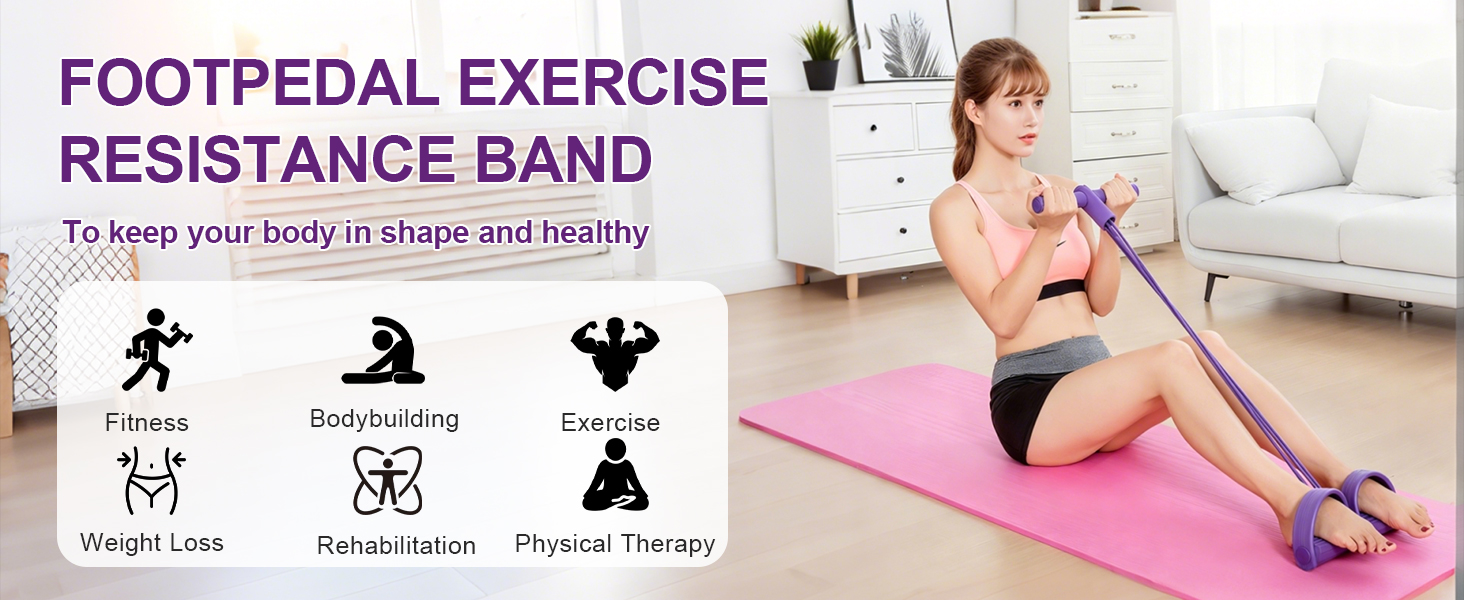 FOOTPEDAL EXERCISE RESISTANCE BAND

To keep your body in shape and healthy

Fitness

Bodybuilding

Exercise

Weight Loss

Rehabilitation

Physical Therapy